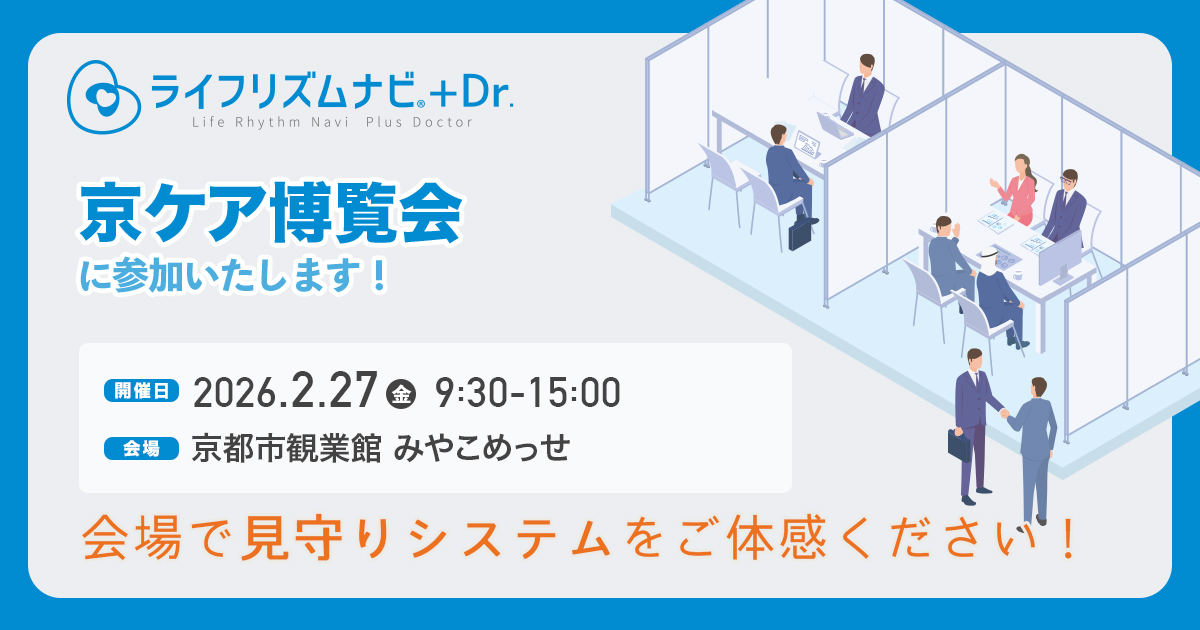 ライフリズムナビ®+Dr.
Life Rhythm Navi Plus Doctor

京ケア博覧会
に参加いたします！

開催日 2026.2.27 金 9:30-15:00
会場 京都市観業館 みやこめっせ

会場で見守りシステムをご体感ください！